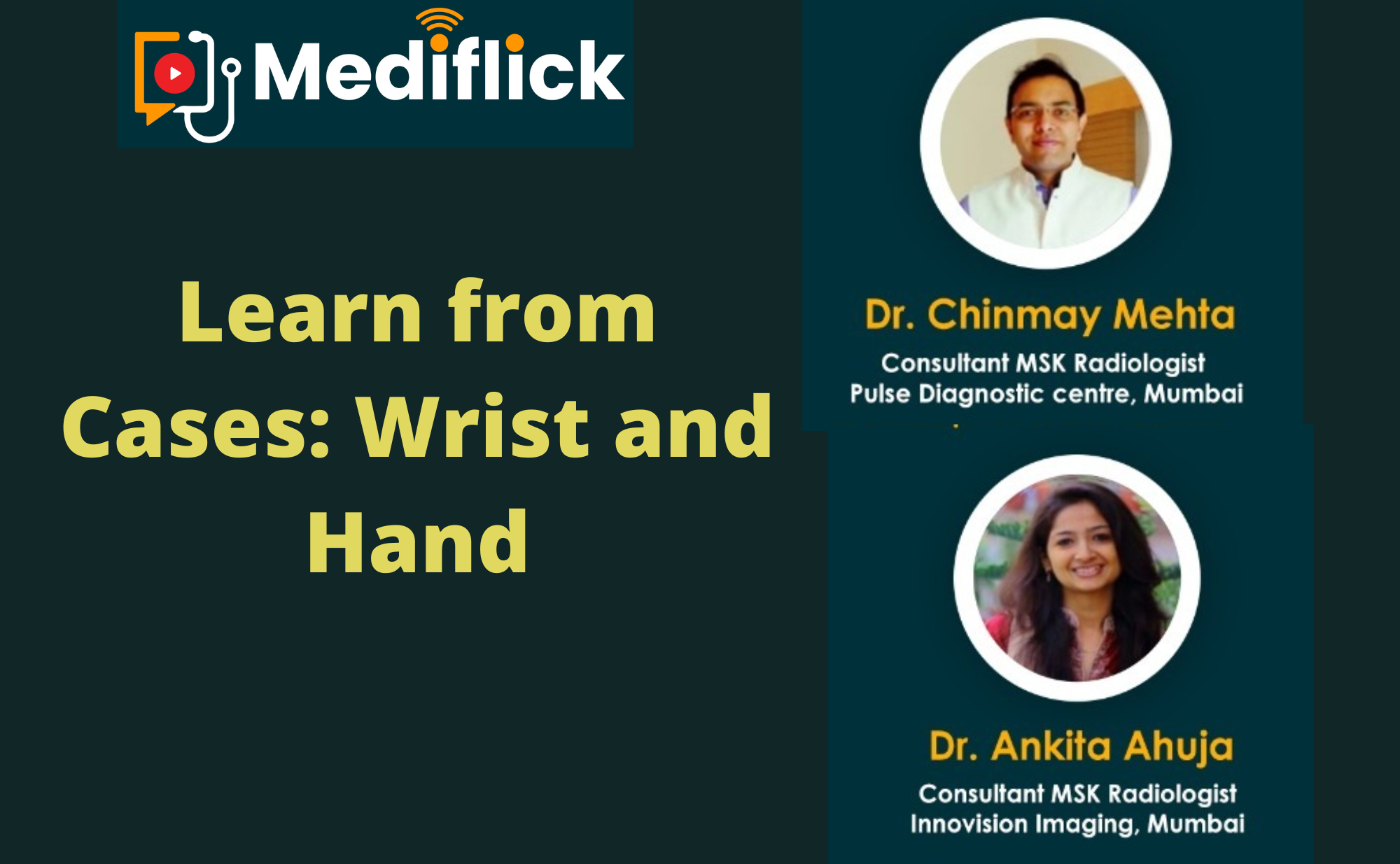 Mediflick

Learn from Cases: Wrist and Hand

Dr. Chinmay Mehta
Consultant MSK Radiologist
Pulse Diagnostic centre, Mumbai

Dr. Ankita Ahuja
Consultant MSK Radiologist
Innovision Imaging, Mumbai